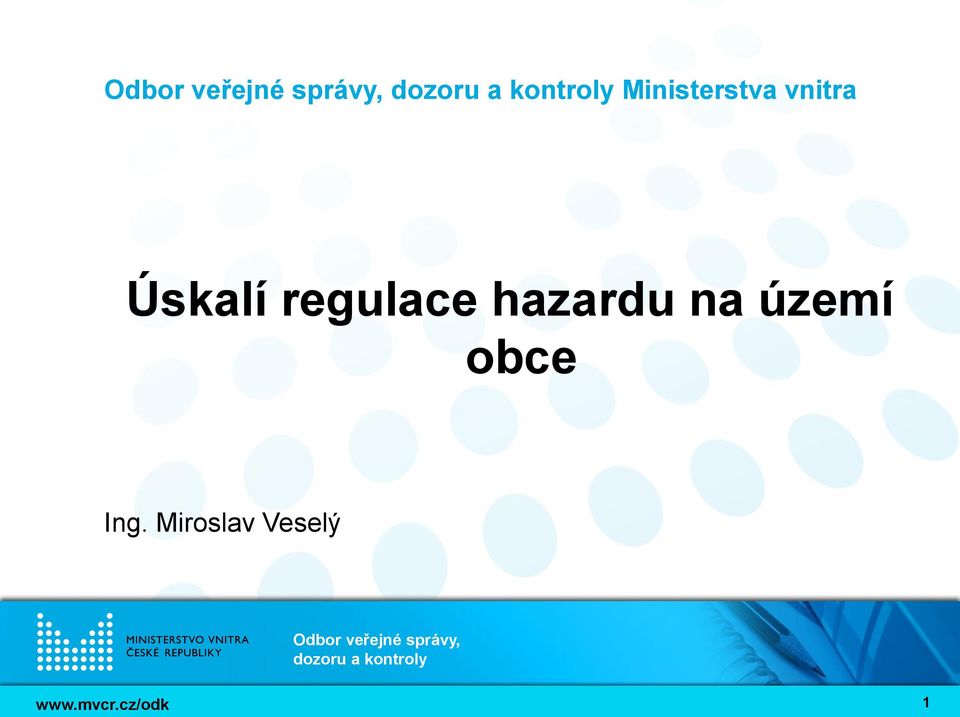 Odbor veřejné správy, dozoru a kontroly Ministerstva vnitra

Úskalí regulace hazardu na území obce

Ing. Miroslav Veselý

MINISTERSTVO VNITRA ČESKÉ REPUBLIKY

Odbor veřejné správy, dozoru a kontroly

www.mvcr.cz/odk

1